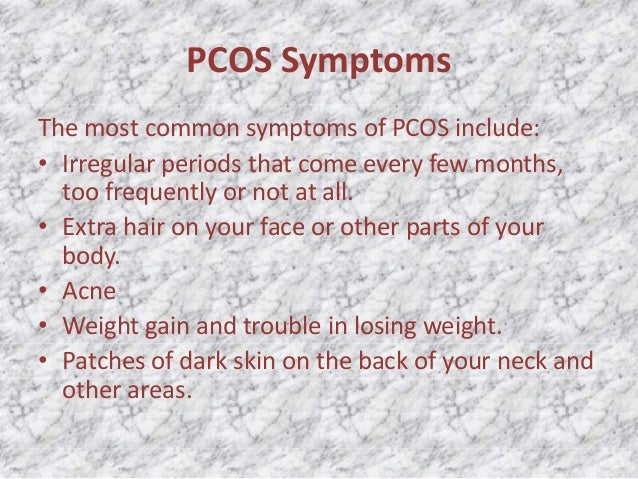 PCOS Symptoms

The most common symptoms of PCOS include:

• Irregular periods that come every few months, too frequently or not at all.
• Extra hair on your face or other parts of your body.
• Acne
• Weight gain and trouble in losing weight.
• Patches of dark skin on the back of your neck and other areas.